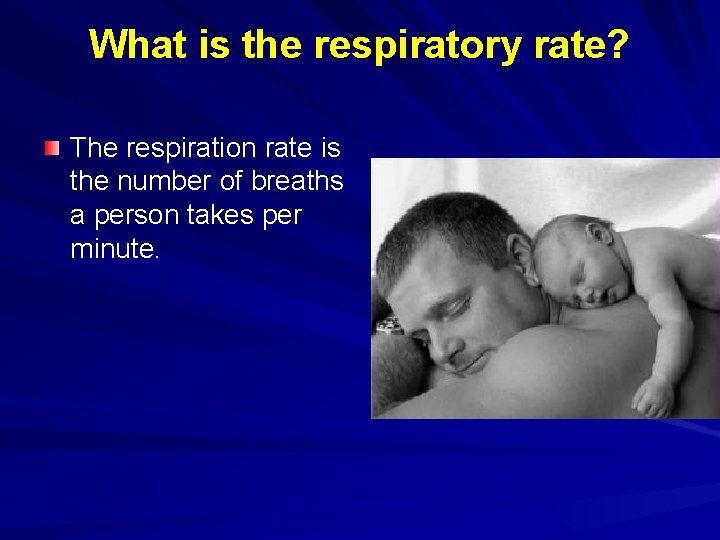 What is the respiratory rate?

The respiration rate is the number of breaths a person takes per minute.